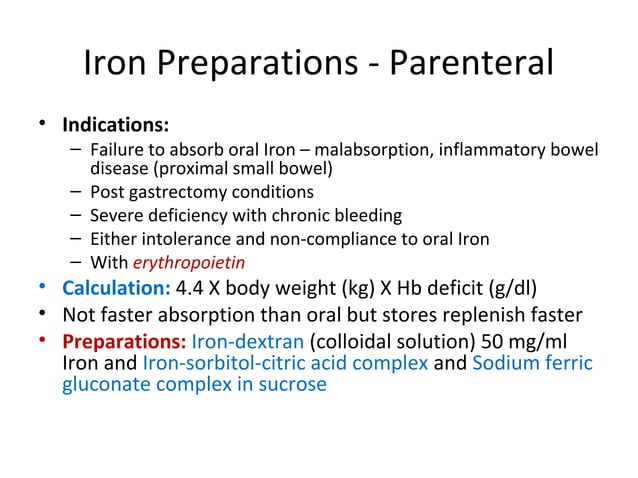 Iron Preparations - Parenteral

• Indications:
  – Failure to absorb oral Iron – malabsorption, inflammatory bowel disease (proximal small bowel)
  – Post gastrectomy conditions
  – Severe deficiency with chronic bleeding
  – Either intolerance and non-compliance to oral Iron
  – With erythropoietin
• Calculation: 4.4 X body weight (kg) X Hb deficit (g/dl)
• Not faster absorption than oral but stores replenish faster
• Preparations: Iron-dextran (colloidal solution) 50 mg/ml Iron and Iron-sorbitol-citric acid complex and Sodium ferric gluconate complex in sucrose